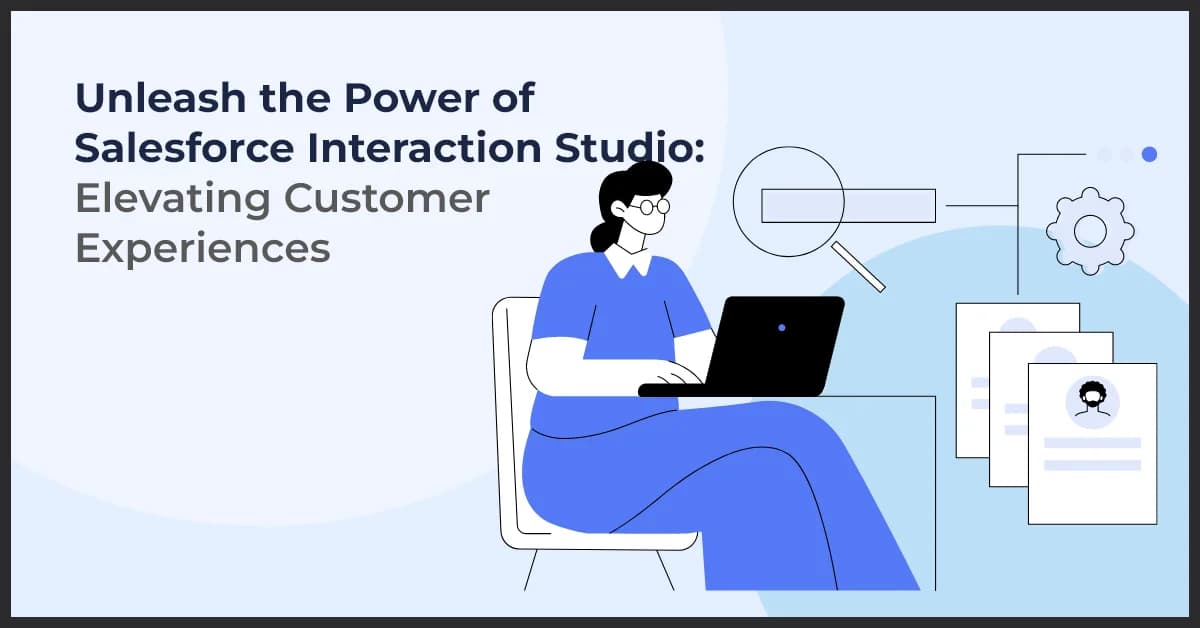 Unleash the Power of Salesforce Interaction Studio: Elevating Customer Experiences